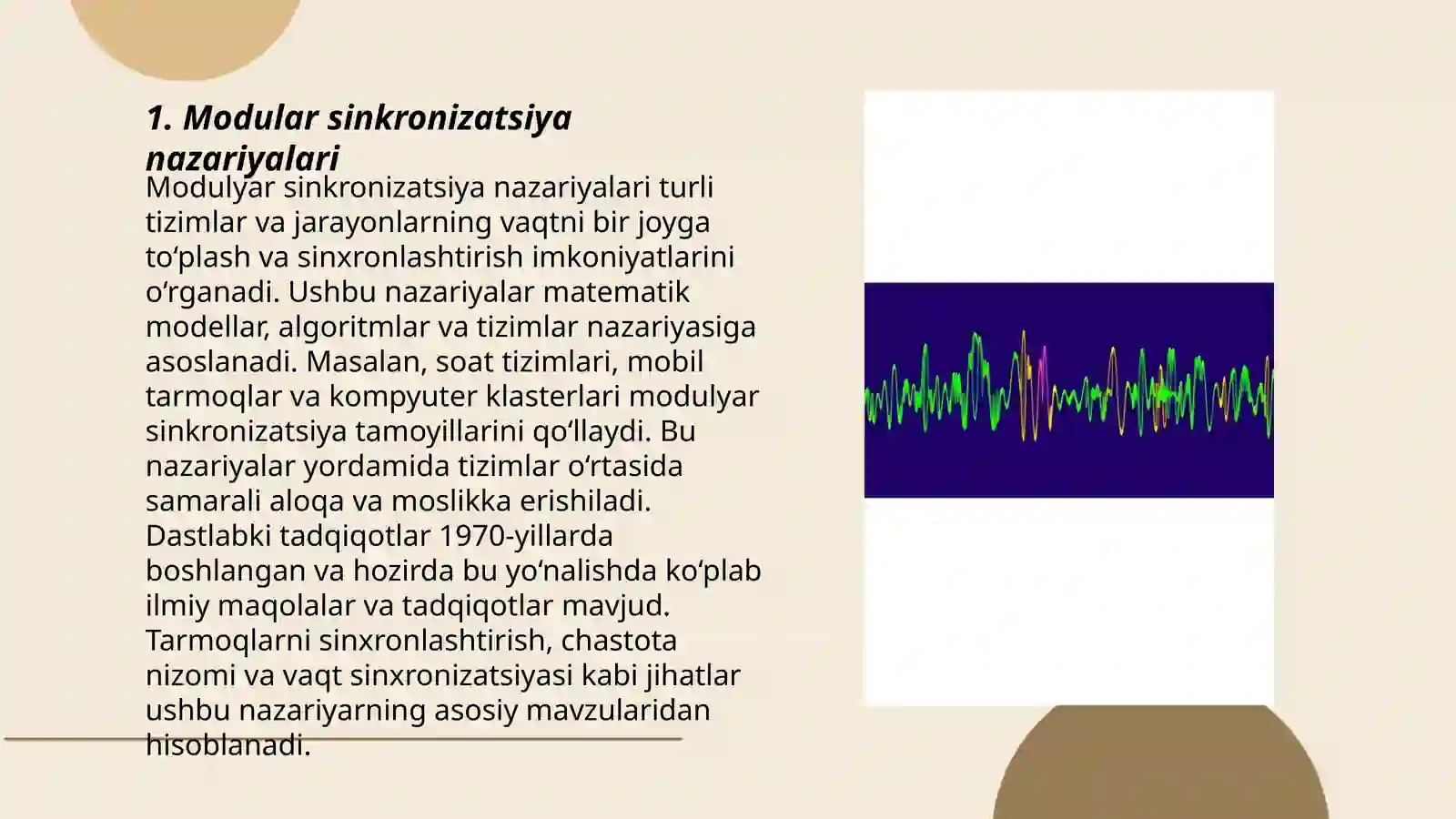 1. Modular sinkronizatsiya nazariyalari

Modulyar sinkronizatsiya nazariyalari turli tizimlar va jarayonlarning vaqtni bir joyga to‘plash va sinxronlashtirish imkoniyatlarini o‘rganadi. Ushbu nazariyalar matematik modellar, algoritmlar va tizimlar nazariyasiga asoslanadi. Masalan, soat tizimlari, mobil tarmoqlar va kompyuter klasterlari modulyar sinkronizatsiya tamoyillarini qo‘llaydi. Bu nazariyalar yordamida tizimlar o‘rtasida samarali aloqa va moslikka erishiladi. Dastlabki tadqiqotlar 1970-yillarda boshlangan va hozirda bu yo‘nalishda ko‘plab ilmiy maqolalar va tadqiqotlar mavjud. Tarmoqlarni sinxronlashtirish, chastota nizomi va vaqt sinxronizatsiyasi kabi jihatlar ushbu nazariyarning asosiy mavzularidan hisoblanadi.